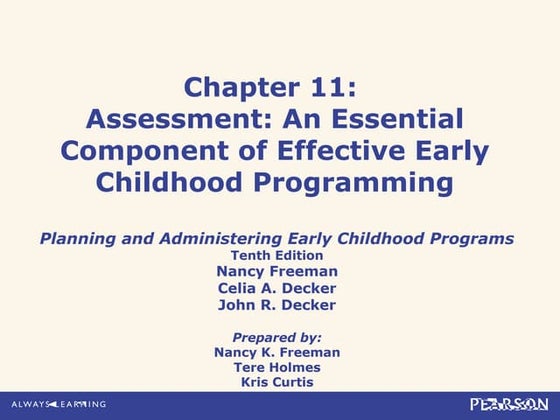 Chapter 11:
Assessment: An Essential Component of Effective Early Childhood Programming

Planning and Administering Early Childhood Programs
Tenth Edition
Nancy Freeman
Celia A. Decker
John R. Decker

Prepared by:
Nancy K. Freeman
Tere Holmes
Kris Curtis

ALWAYS LEARNING

PEARSON